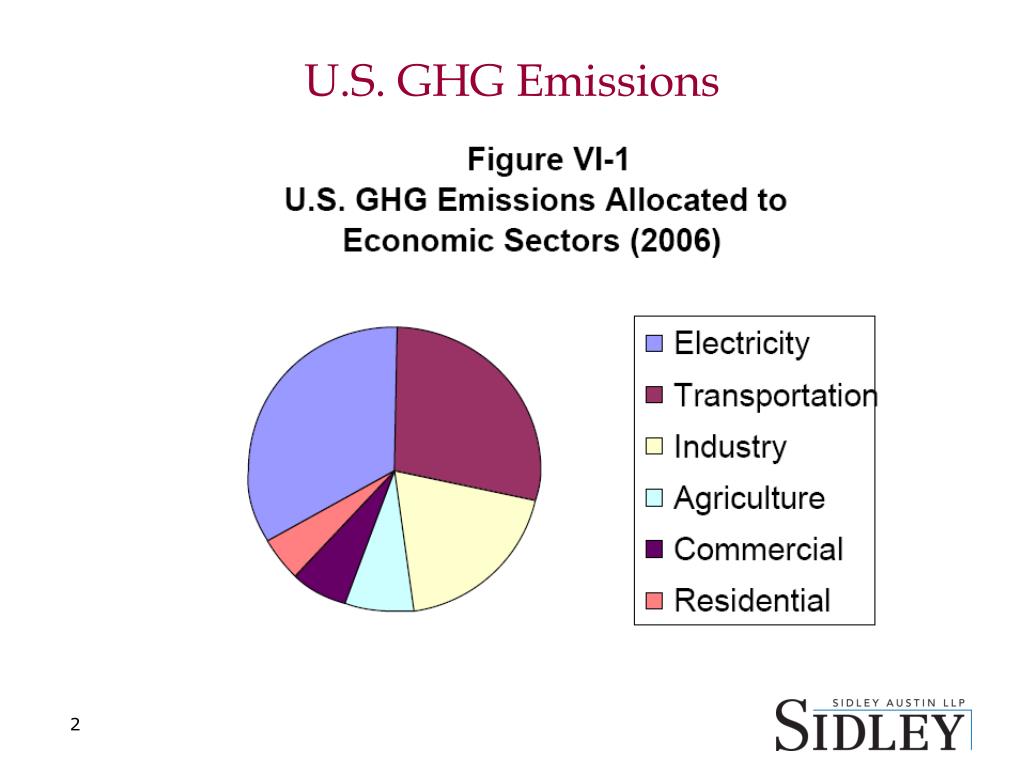 U.S. GHG Emissions

Figure VI-1
U.S. GHG Emissions Allocated to Economic Sectors (2006)

Electricity
Transportation
Industry
Agriculture
Commercial
Residential

2

SIDLEY AUSTIN LLP
SIDLEY